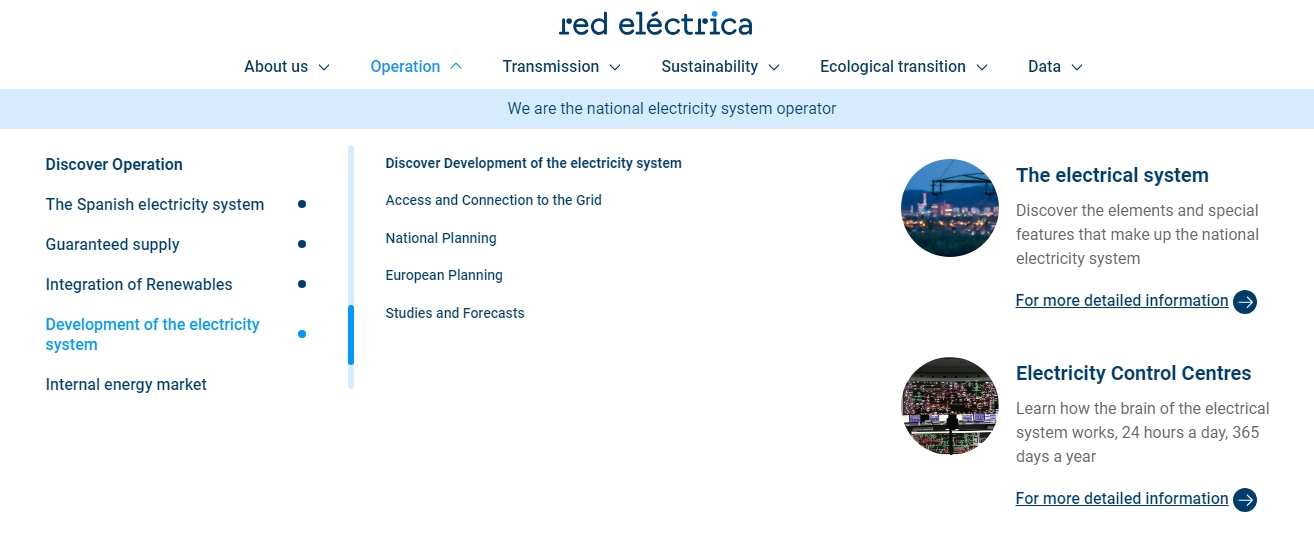 red eléctrica

About us Operation Transmission Sustainability Ecological transition Data

We are the national electricity system operator

Discover Operation

The Spanish electricity system

Guaranteed supply

Integration of Renewables

Development of the electricity system

Internal energy market

Discover Development of the electricity system

Access and Connection to the Grid

National Planning

European Planning

Studies and Forecasts

The electrical system

Discover the elements and special features that make up the national electricity system

For more detailed information

Electricity Control Centres

Learn how the brain of the electrical system works, 24 hours a day, 365 days a year

For more detailed information